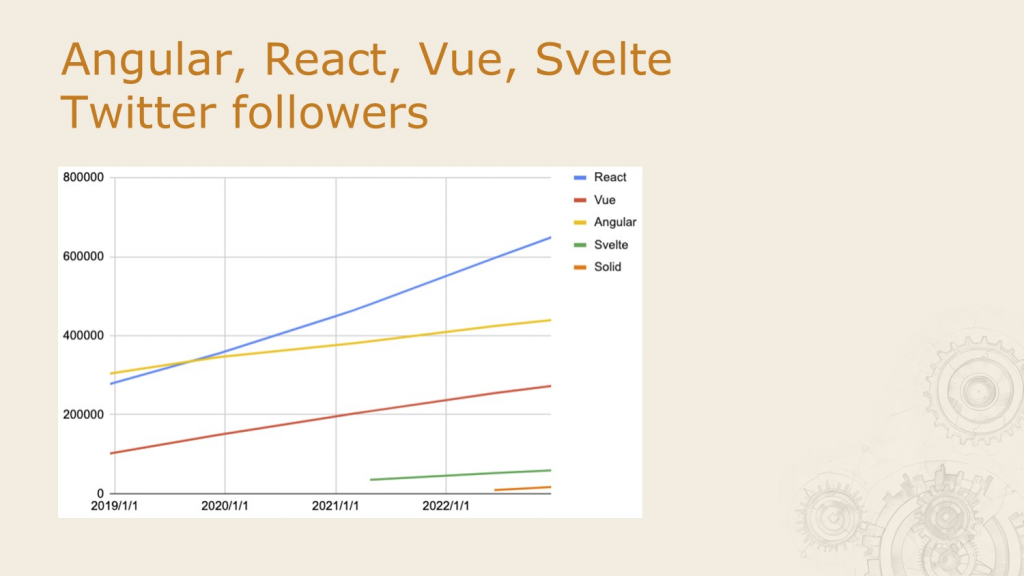 Angular, React, Vue, Svelte Twitter followers

800000
600000
400000
200000
0
2019/1/1
2020/1/1
2021/1/1
2022/1/1

React
Vue
Angular
Svelte
Solid